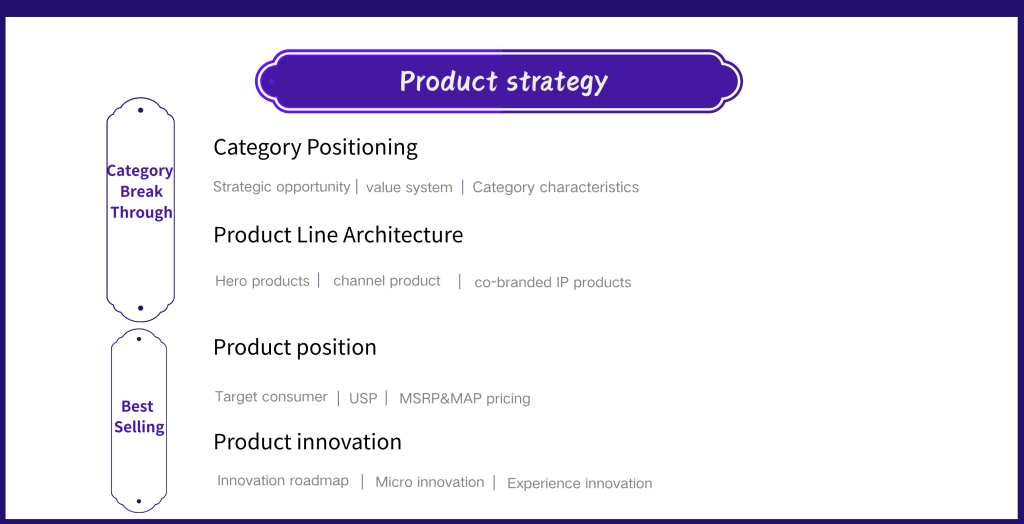 Product strategy

Category Break Through

Category Positioning

Strategic opportunity | value system | Category characteristics

Product Line Architecture

Hero products | channel product | co-branded IP products

Best Selling

Product position

Target consumer | USP | MSRP&MAP pricing

Product innovation

Innovation roadmap | Micro innovation | Experience innovation